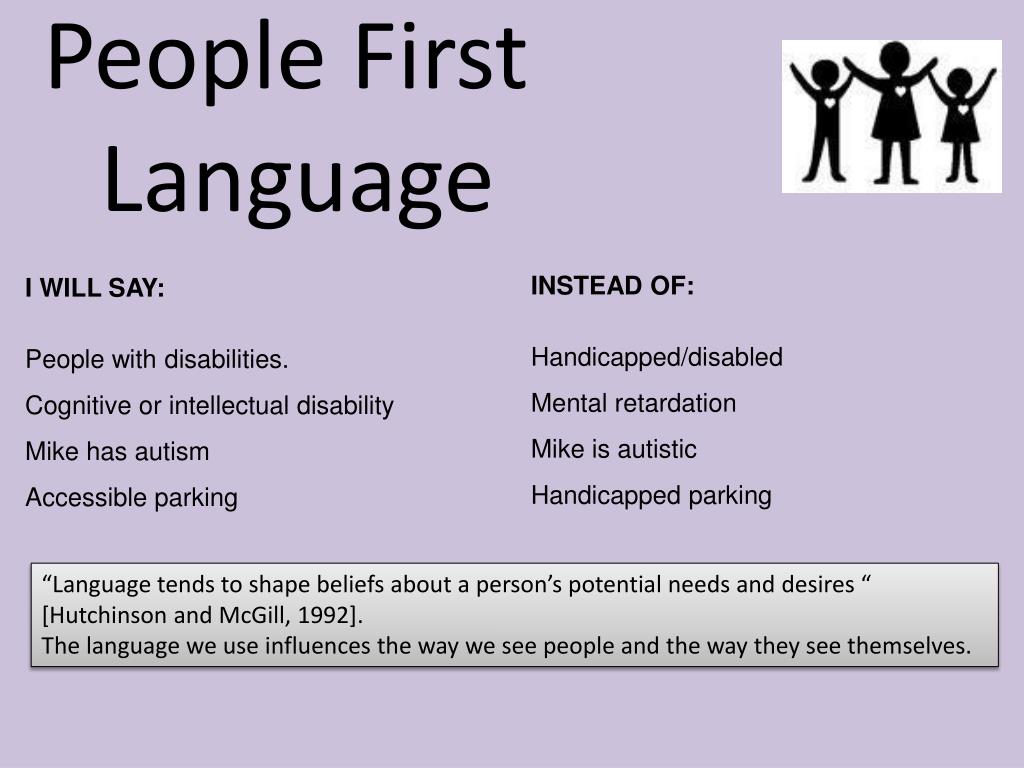 People First Language

I WILL SAY:

People with disabilities.

Cognitive or intellectual disability

Mike has autism

Accessible parking

INSTEAD OF:

Handicapped/disabled

Mental retardation

Mike is autistic

Handicapped parking

“Language tends to shape beliefs about a person’s potential needs and desires “ [Hutchinson and McGill, 1992].
The language we use influences the way we see people and the way they see themselves.